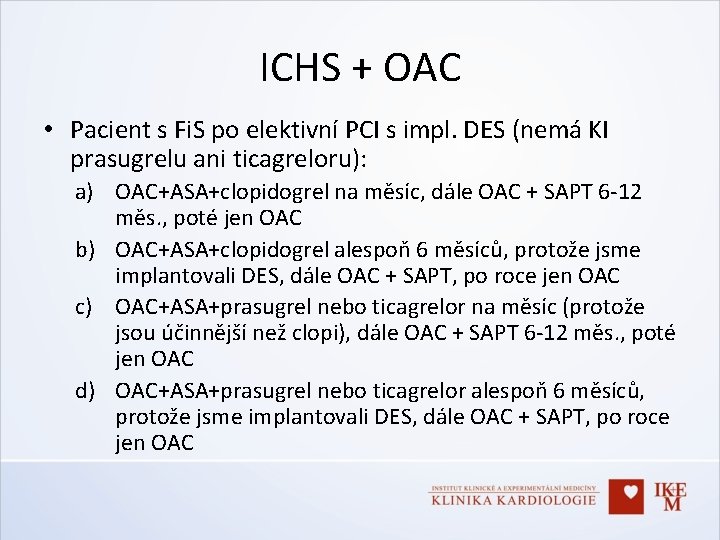 ICHS + OAC

• Pacient s FiS po elektivní PCI s impl. DES (nemá KI prasugrelu ani ticagreloru):

a) OAC+ASA+clopidogrel na měsíc, dále OAC + SAPT 6-12 měs., poté jen OAC

b) OAC+ASA+clopidogrel alespoň 6 měsíců, protože jsme implantovali DES, dále OAC + SAPT, po roce jen OAC

c) OAC+ASA+prasugrel nebo ticagrelor na měsíc (protože jsou účinnější než clopi), dále OAC + SAPT 6-12 měs., poté jen OAC

d) OAC+ASA+prasugrel nebo ticagrelor alespoň 6 měsíců, protože jsme implantovali DES, dále OAC + SAPT, po roce jen OAC

INSTITUT KLINICKÉ A EXPERIMENTÁLNÍ MEDICÍNY
KLINIKA KARDIOLOGIE
IKEM